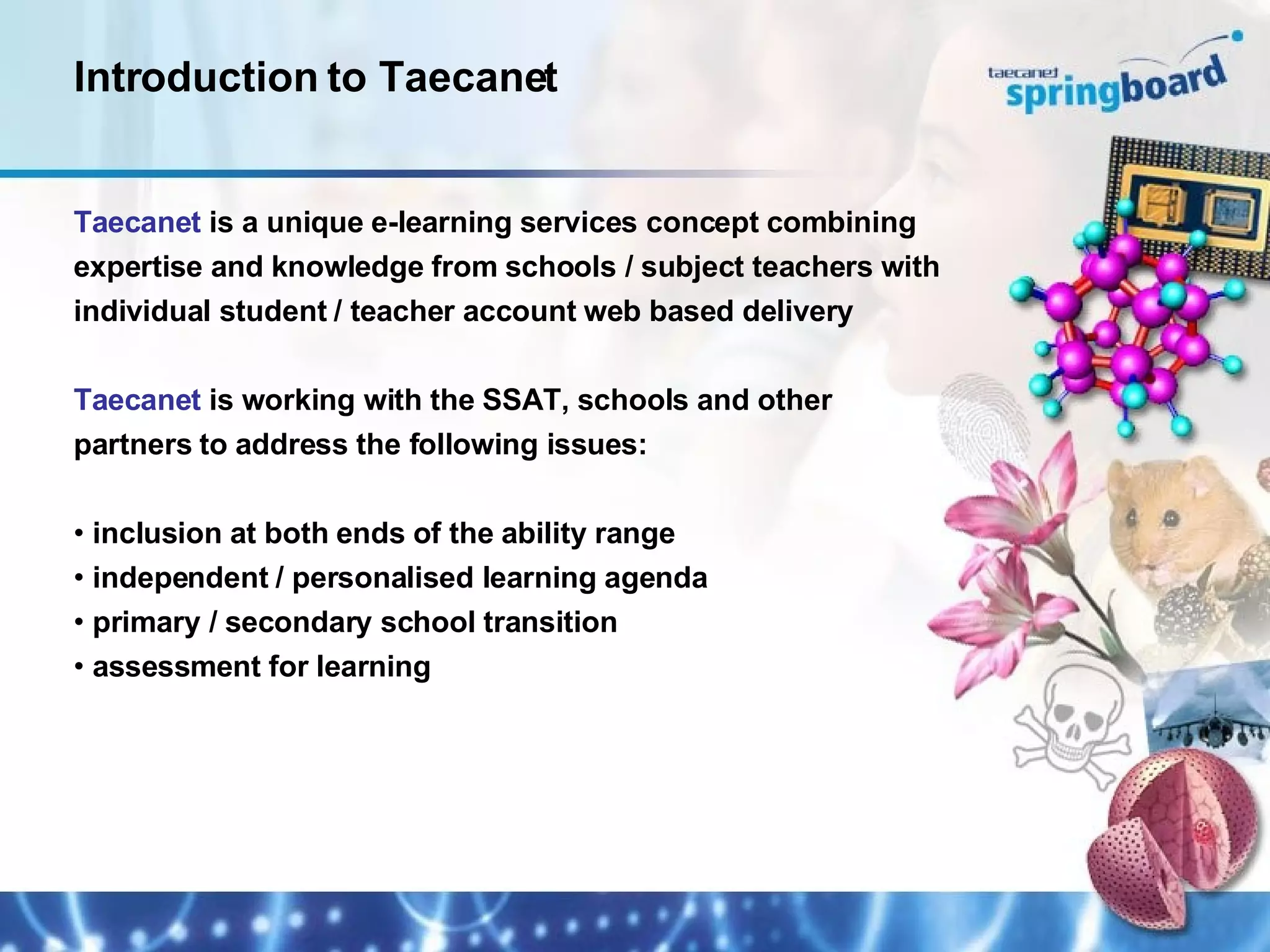 Introduction to Taecanet

taecanet springboard

Taecanet is a unique e-learning services concept combining expertise and knowledge from schools / subject teachers with individual student / teacher account web based delivery

Taecanet is working with the SSAT, schools and other partners to address the following issues:

• inclusion at both ends of the ability range
• independent / personalised learning agenda
• primary / secondary school transition
• assessment for learning